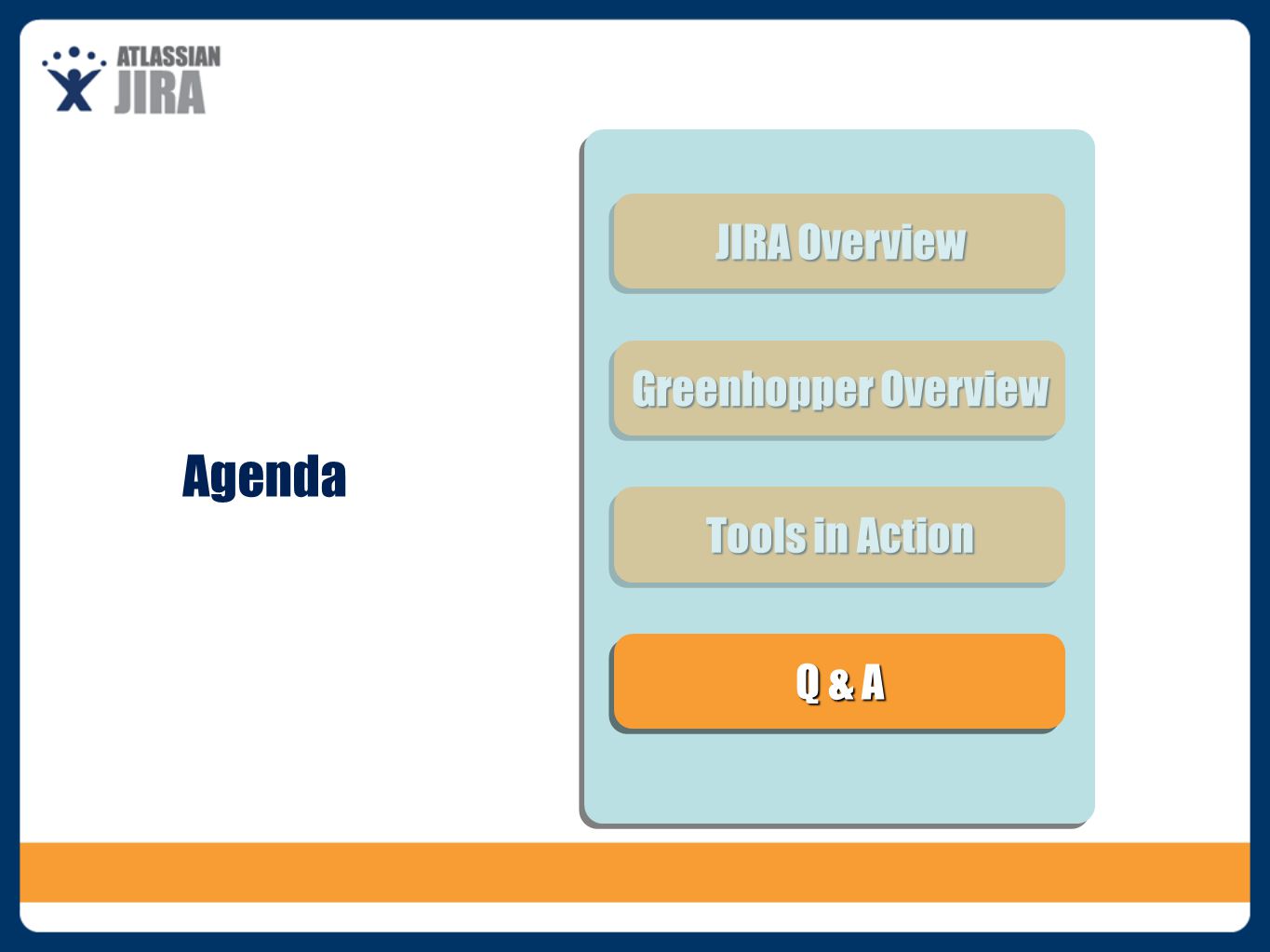 ATLASSIAN
JIRA

Agenda

JIRA Overview

Greenhopper Overview

Tools in Action

Q & A